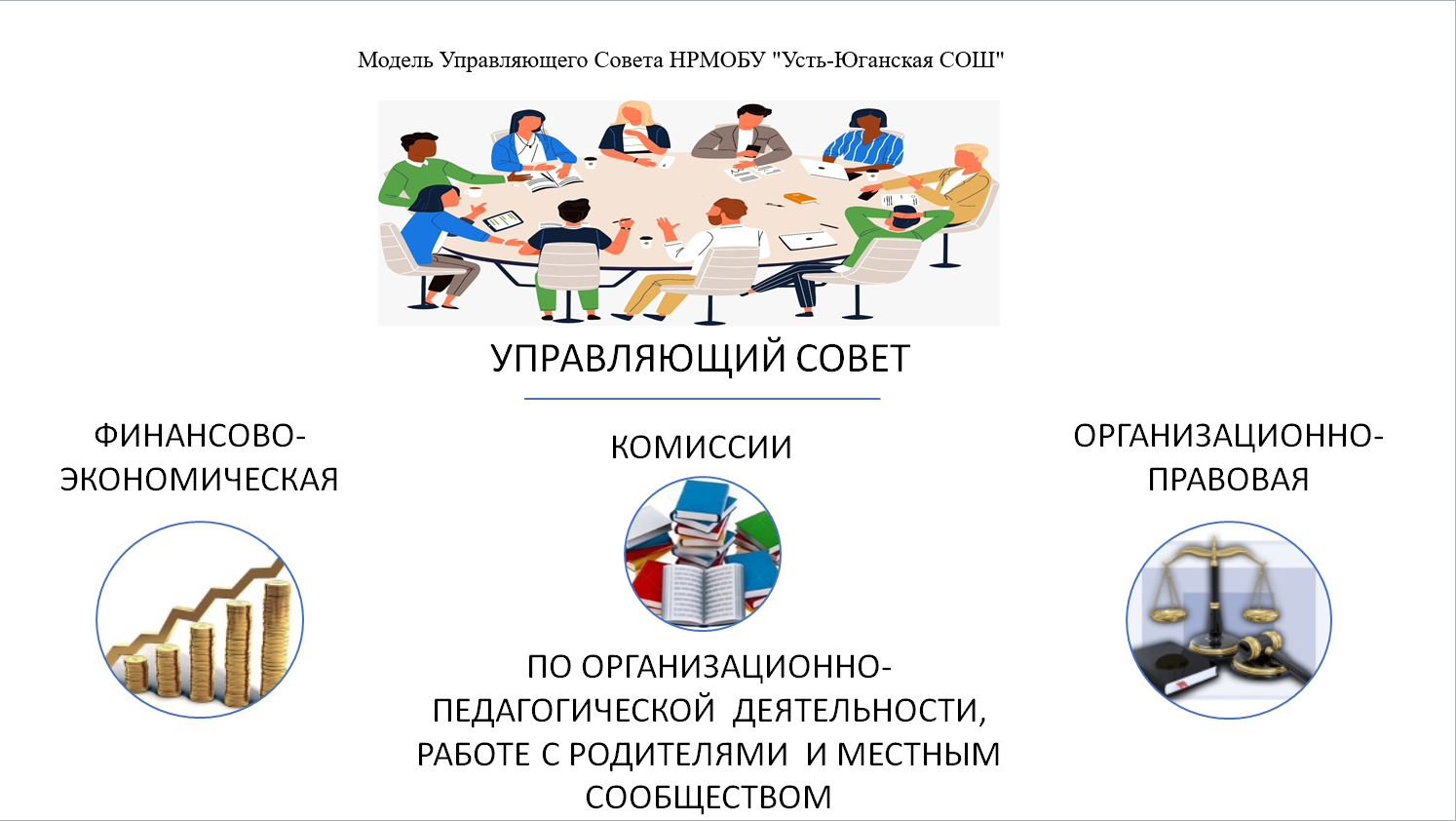 Модель Управляющего Совета НРМОБУ "Усть-Юганская СОШ"

УПРАВЛЯЮЩИЙ СОВЕТ

ФИНАНСОВО-ЭКОНОМИЧЕСКАЯ

КОМИССИИ

ОРГАНИЗАЦИОННО-ПРАВОВАЯ

ПО ОРГАНИЗАЦИОННО-ПЕДАГОГИЧЕСКОЙ ДЕЯТЕЛЬНОСТИ, РАБОТЕ С РОДИТЕЛЯМИ И МЕСТНЫМ СООБЩЕСТВОМ